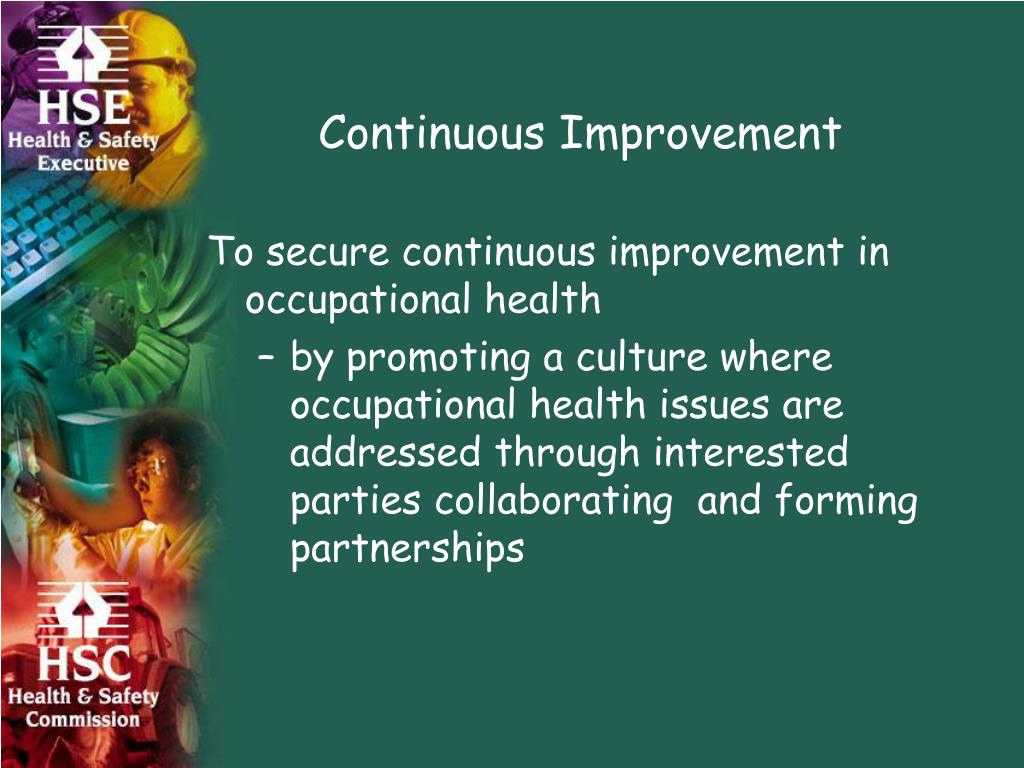 HSE
Health & Safety
Executive

Continuous Improvement

To secure continuous improvement in occupational health

– by promoting a culture where occupational health issues are addressed through interested parties collaborating and forming partnerships

HSC
Health & Safety
Commission